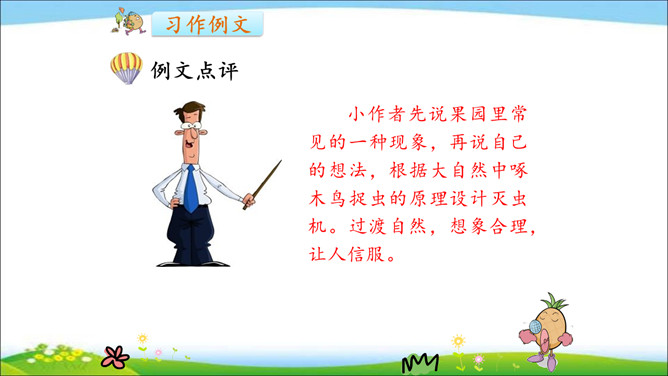 习作例文

例文点评

小作者先说果园里常见的一种现象，再说自己的想法，根据大自然中啄木鸟捉虫的原理设计灭虫机。过渡自然，想象合理，让人信服。